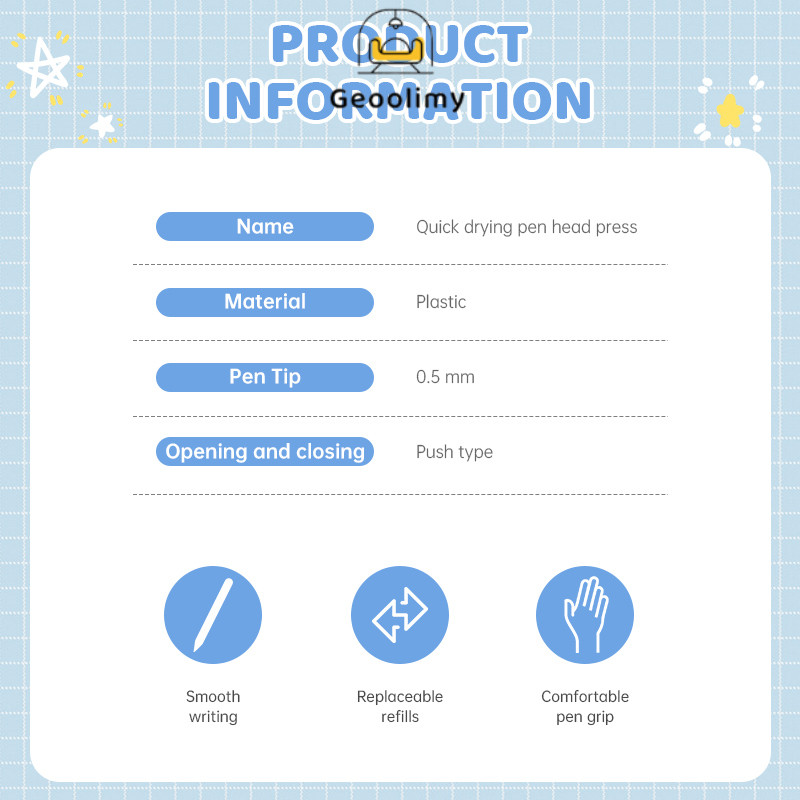 PRODUCT INFORMATION

Geoolimy

| Name | Quick drying pen head press |
|---|---|
| Material | Plastic |
| Pen Tip | 0.5 mm |
| Opening and closing | Push type |

Smooth writing

Replaceable refills

Comfortable pen grip